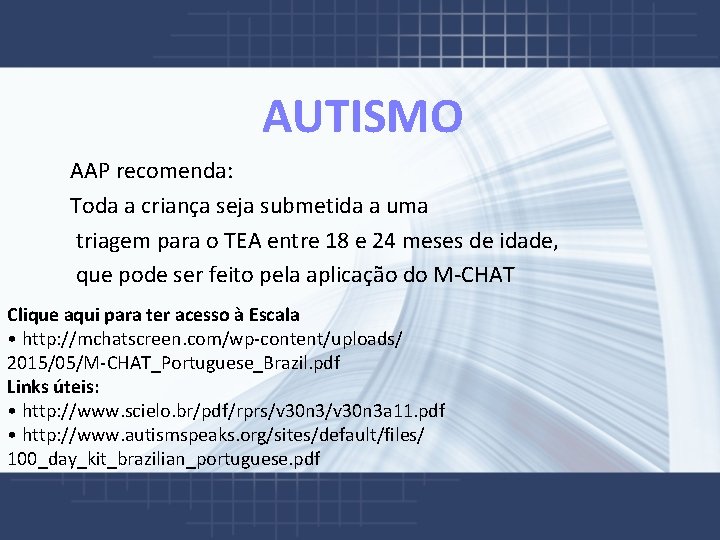 AUTISMO

AAP recomenda:
Toda a criança seja submetida a uma triagem para o TEA entre 18 e 24 meses de idade, que pode ser feito pela aplicação do M-CHAT

Clique aqui para ter acesso à Escala
• http://mchatscreen.com/wp-content/uploads/2015/05/M-CHAT_Portuguese_Brazil.pdf
Links úteis:
• http://www.scielo.br/pdf/rprs/v30n3/v30n3a11.pdf
• http://www.autismspeaks.org/sites/default/files/100_day_kit_brazilian_portuguese.pdf